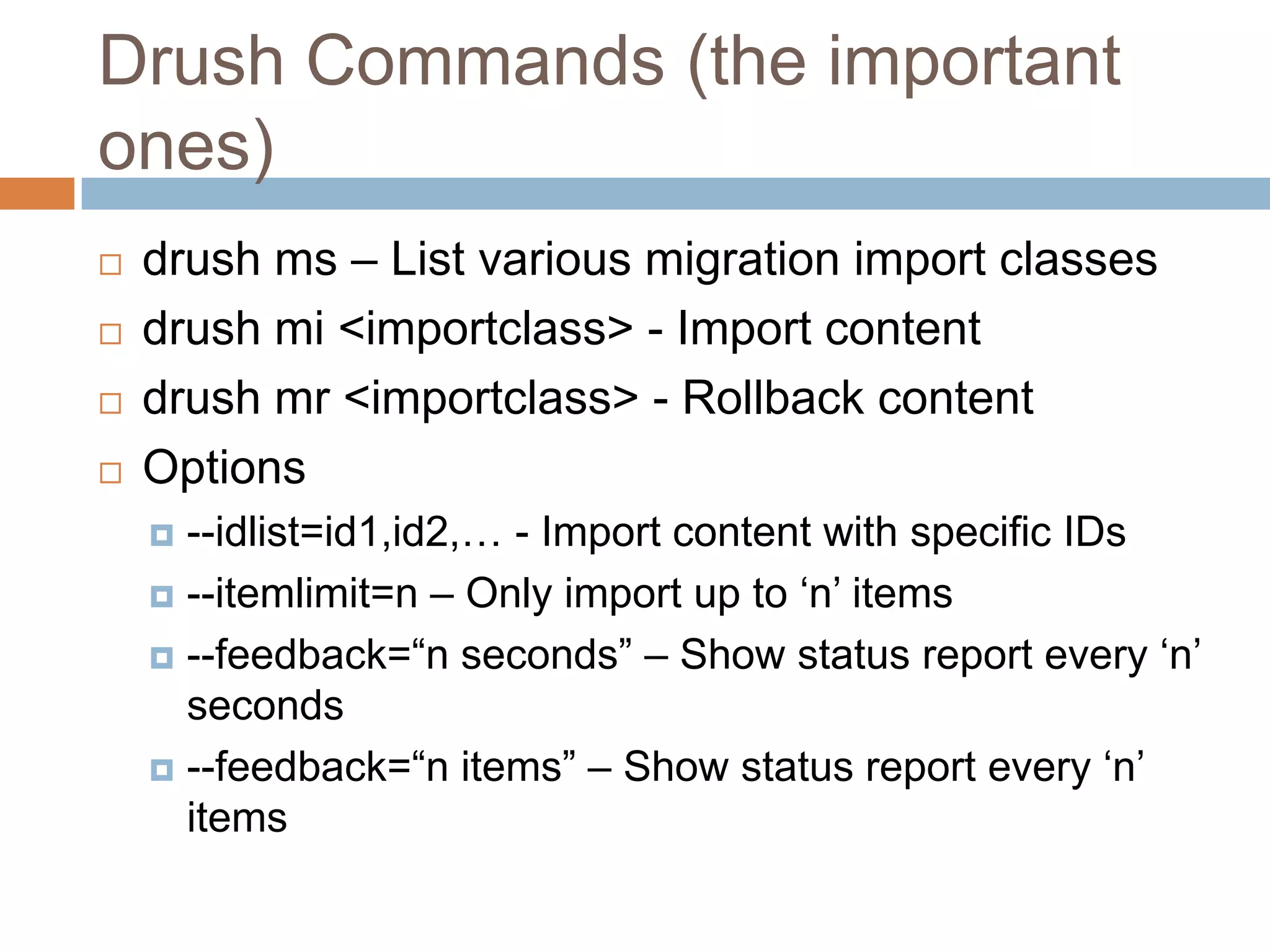 Drush Commands (the important ones)

drush ms – List various migration import classes

drush mi <importclass> - Import content

drush mr <importclass> - Rollback content

Options

--idlist=id1,id2,… - Import content with specific IDs

--itemlimit=n – Only import up to ‘n’ items

--feedback=“n seconds” – Show status report every ‘n’ seconds

--feedback=“n items” – Show status report every ‘n’ items